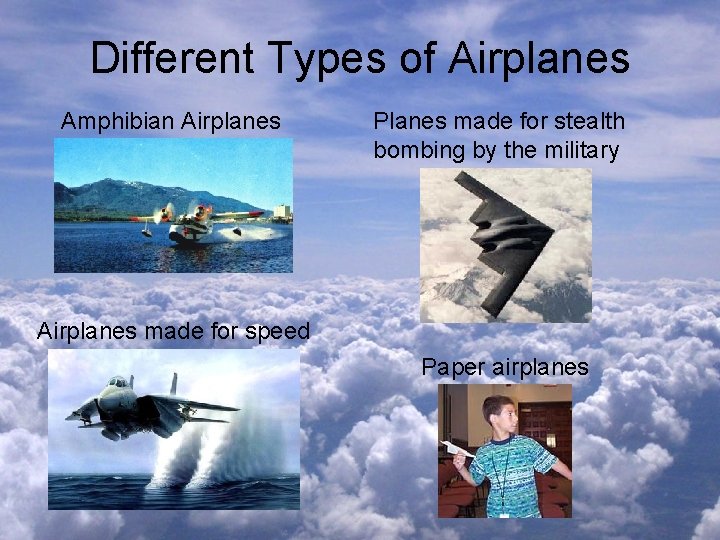 Different Types of Airplanes

Amphibian Airplanes

Planes made for stealth bombing by the military

Airplanes made for speed

Paper airplanes